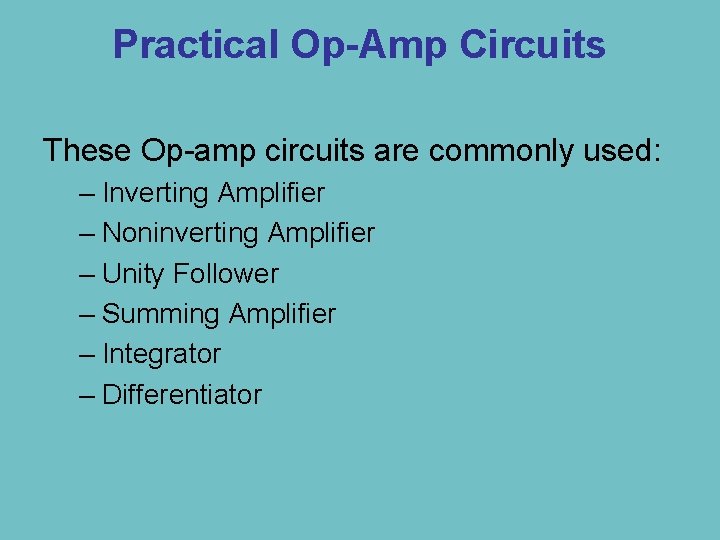 Practical Op-Amp Circuits

These Op-amp circuits are commonly used:

– Inverting Amplifier
– Noninverting Amplifier
– Unity Follower
– Summing Amplifier
– Integrator
– Differentiator